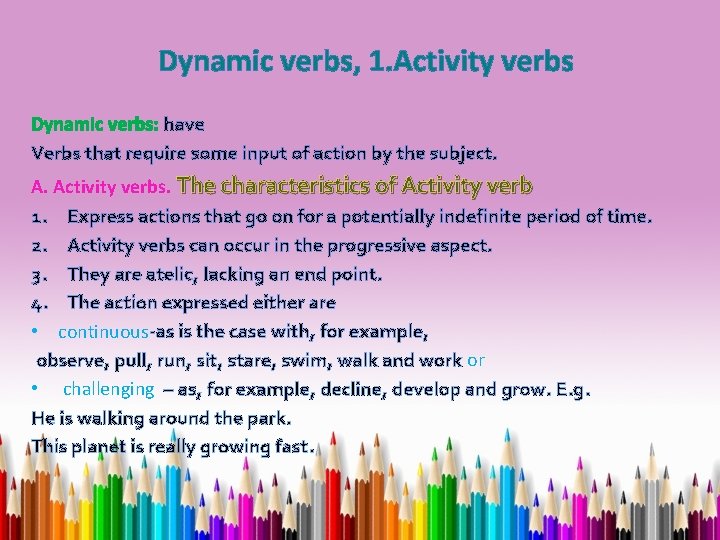 Dynamic verbs, 1.Activity verbs

Dynamic verbs: have

Verbs that require some input of action by the subject.

A. Activity verbs. The characteristics of Activity verb

1. Express actions that go on for a potentially indefinite period of time.
2. Activity verbs can occur in the progressive aspect.
3. They are atelic, lacking an end point.
4. The action expressed either are

• continuous-as is the case with, for example, observe, pull, run, sit, stare, swim, walk and work or

• challenging – as, for example, decline, develop and grow. E.g.

He is walking around the park.

This planet is really growing fast.